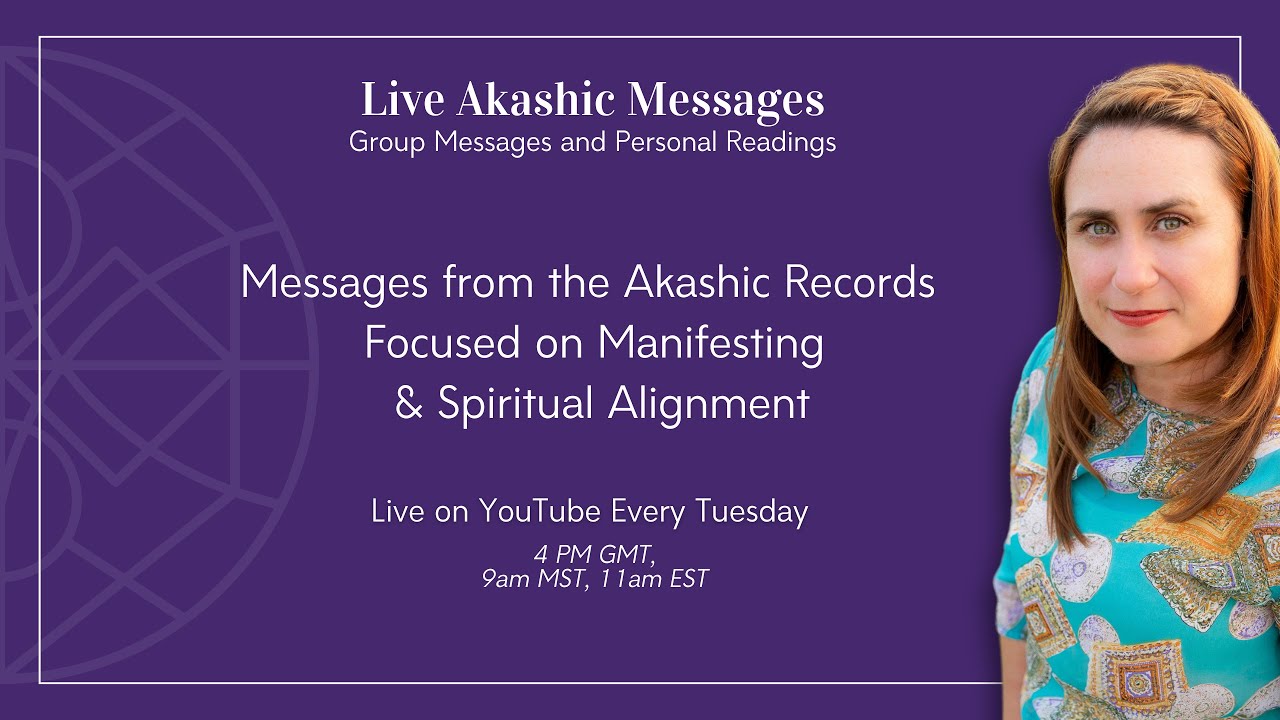 Live Akashic Messages
Group Messages and Personal Readings

Messages from the Akashic Records
Focused on Manifesting
& Spiritual Alignment

Live on YouTube Every Tuesday
4 PM GMT,
9am MST, 11am EST